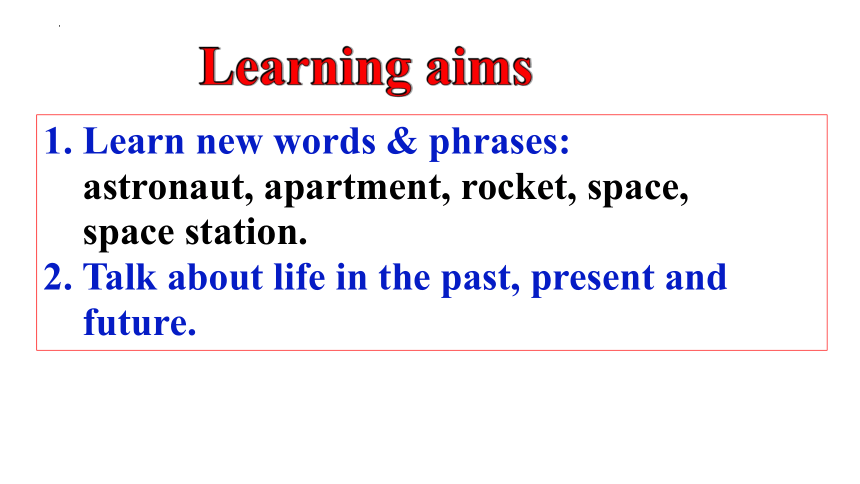 Learning aims

1. Learn new words & phrases:
astronaut, apartment, rocket, space, space station.
2. Talk about life in the past, present and future.